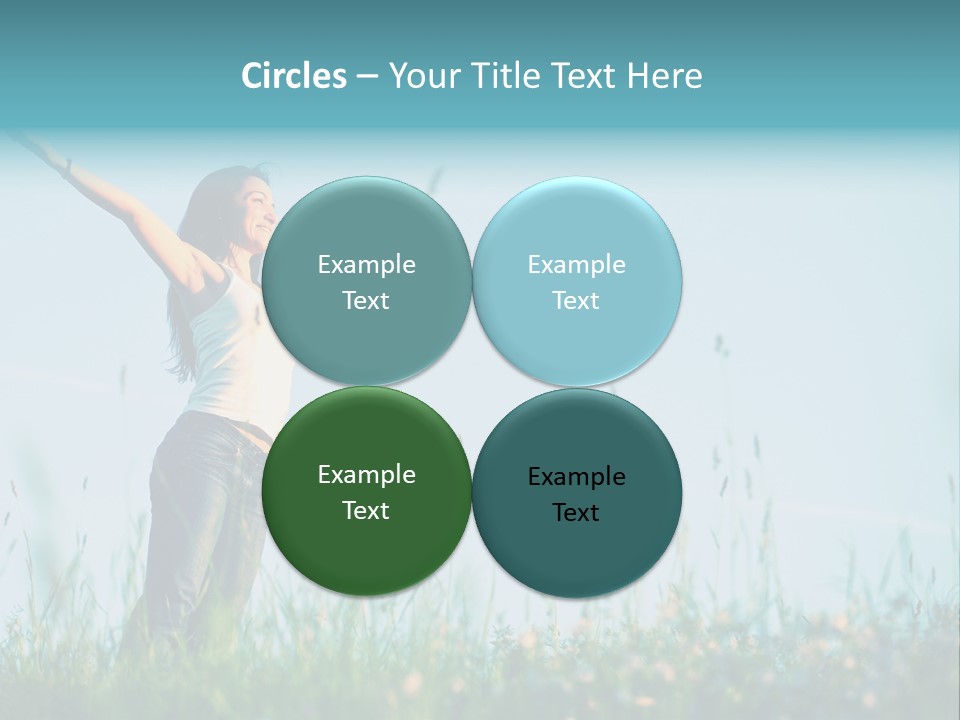 Circles – Your Title Text Here

Example Text

Example Text

Example Text

Example Text